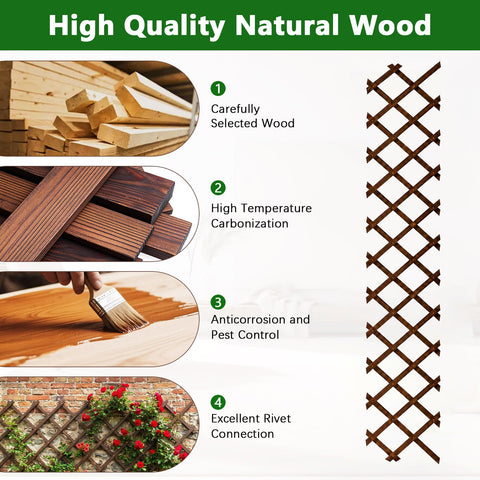 High Quality Natural Wood

1
Carefully Selected Wood

2
High Temperature Carbonization

3
Anticorrosion and Pest Control

4
Excellent Rivet Connection